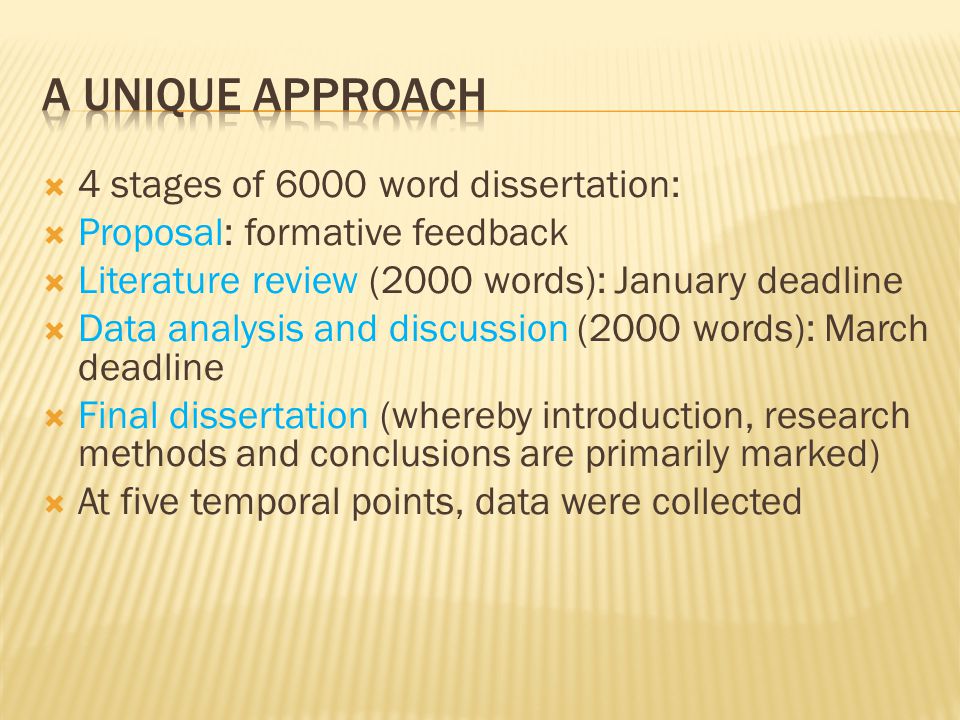 A UNIQUE APPROACH

4 stages of 6000 word dissertation:
Proposal: formative feedback
Literature review (2000 words): January deadline
Data analysis and discussion (2000 words): March deadline
Final dissertation (whereby introduction, research methods and conclusions are primarily marked)
At five temporal points, data were collected